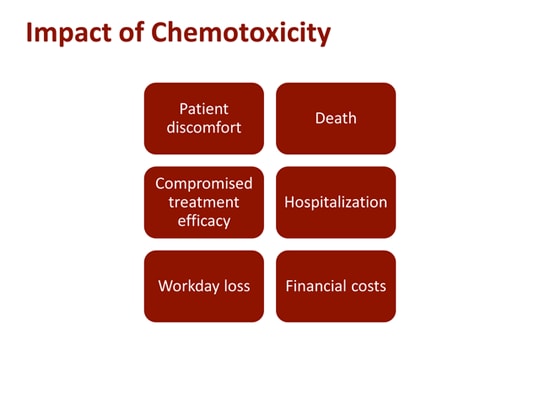 Impact of Chemotoxicity

Patient discomfort

Death

Compromised treatment efficacy

Hospitalization

Workday loss

Financial costs